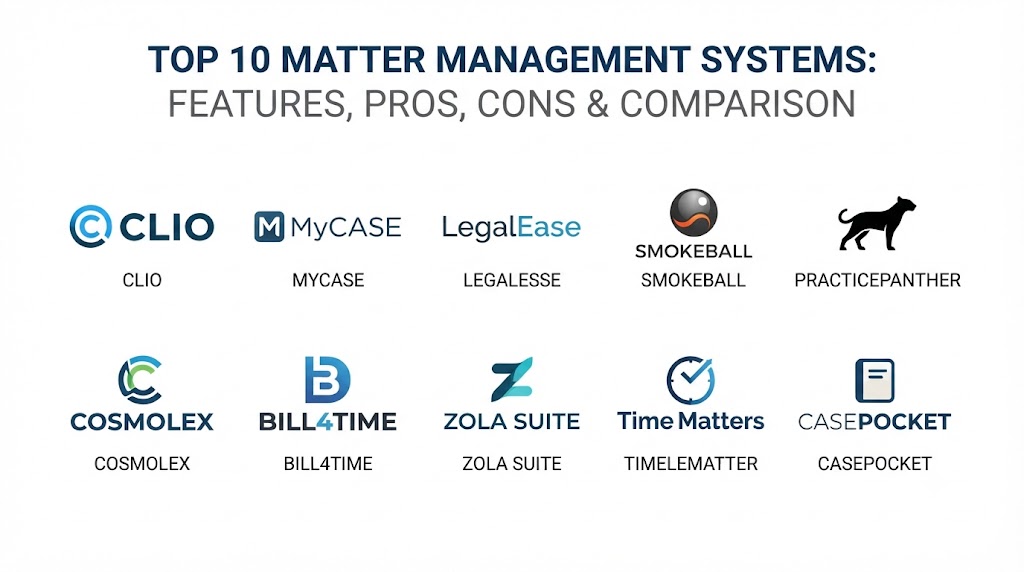 TOP 10 MATTER MANAGEMENT SYSTEMS:
FEATURES, PROS, CONS & COMPARISON

CLIO
CLIO

MyCASE
MYCASE

LegalEase
LEGALESSE

SMOKEBALL
SMOKEBALL

PRACTICEPANTHER

COSMOLEX
COSMOLEX

BILL4TIME
BILL4TIME

ZOLA SUITE
ZOLA SUITE

Time Matters
TIMELEMATTER

CASEPOCKET
CASEPOCKET